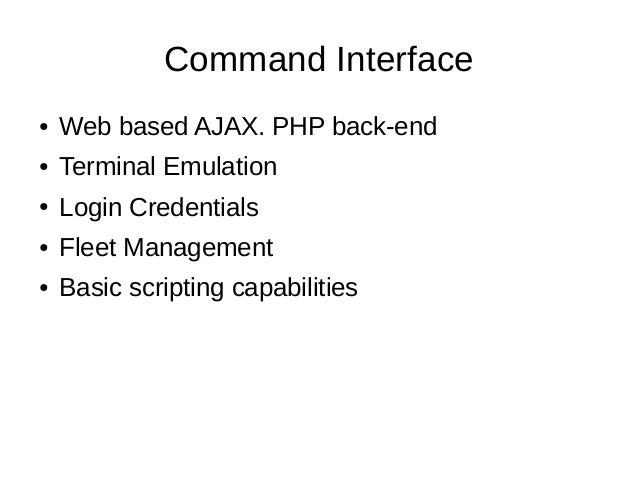 Command Interface

• Web based AJAX. PHP back-end
• Terminal Emulation
• Login Credentials
• Fleet Management
• Basic scripting capabilities